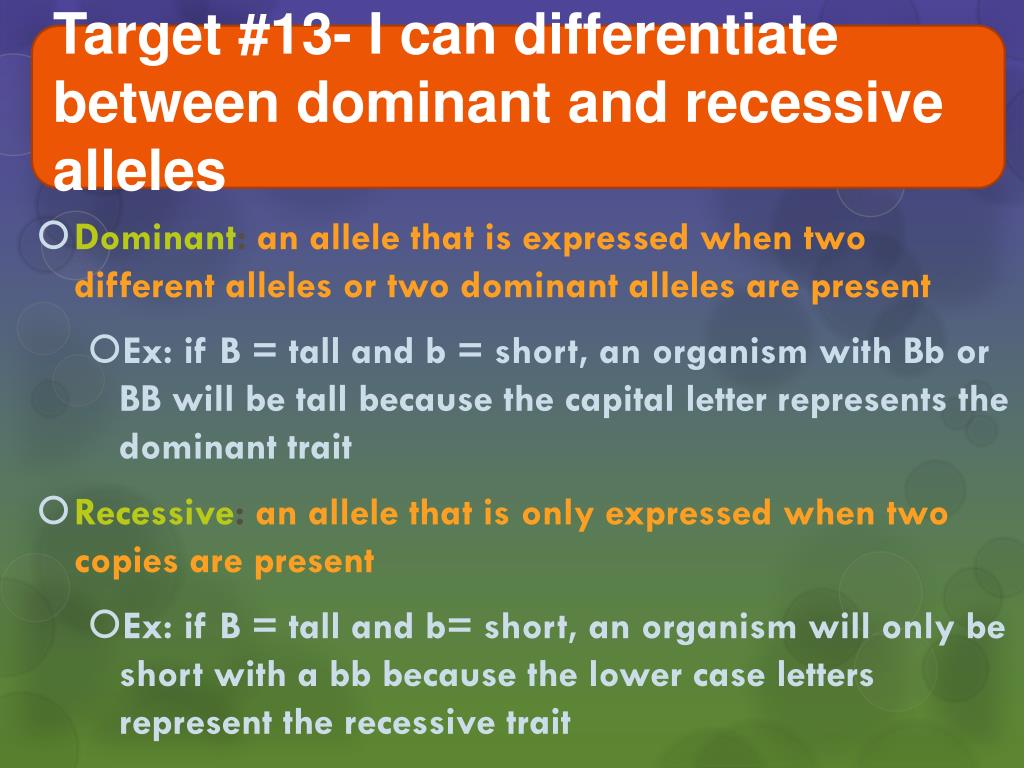 Target #13- I can differentiate between dominant and recessive alleles

Dominant: an allele that is expressed when two different alleles or two dominant alleles are present

Ex: if B = tall and b = short, an organism with Bb or BB will be tall because the capital letter represents the dominant trait

Recessive: an allele that is only expressed when two copies are present

Ex: if B = tall and b= short, an organism will only be short with a bb because the lower case letters represent the recessive trait